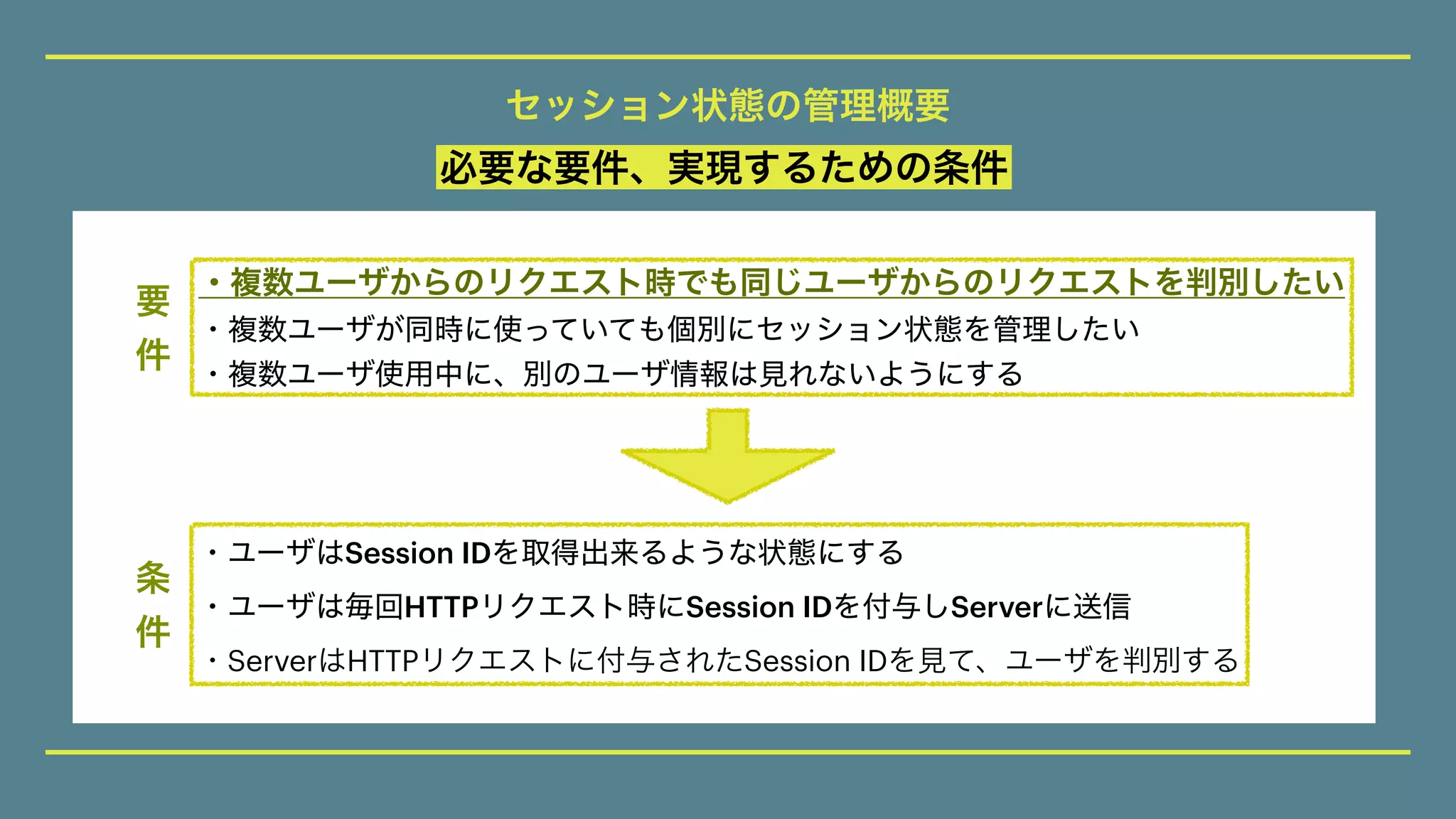 セッション状態の管理概要

必要な要件、実現するための条件

要件

・複数ユーザからのリクエスト時でも同じユーザからのリクエストを判別したい
・複数ユーザが同時に使っていても個別にセッション状態を管理したい
・複数ユーザ使用中に、別のユーザ情報は見れないようにする

条件

・ユーザはSession IDを取得出来るような状態にする
・ユーザは毎回HTTPリクエスト時にSession IDを付与しServerに送信
・ServerはHTTPリクエストに付与されたSession IDを見て、ユーザを判別する